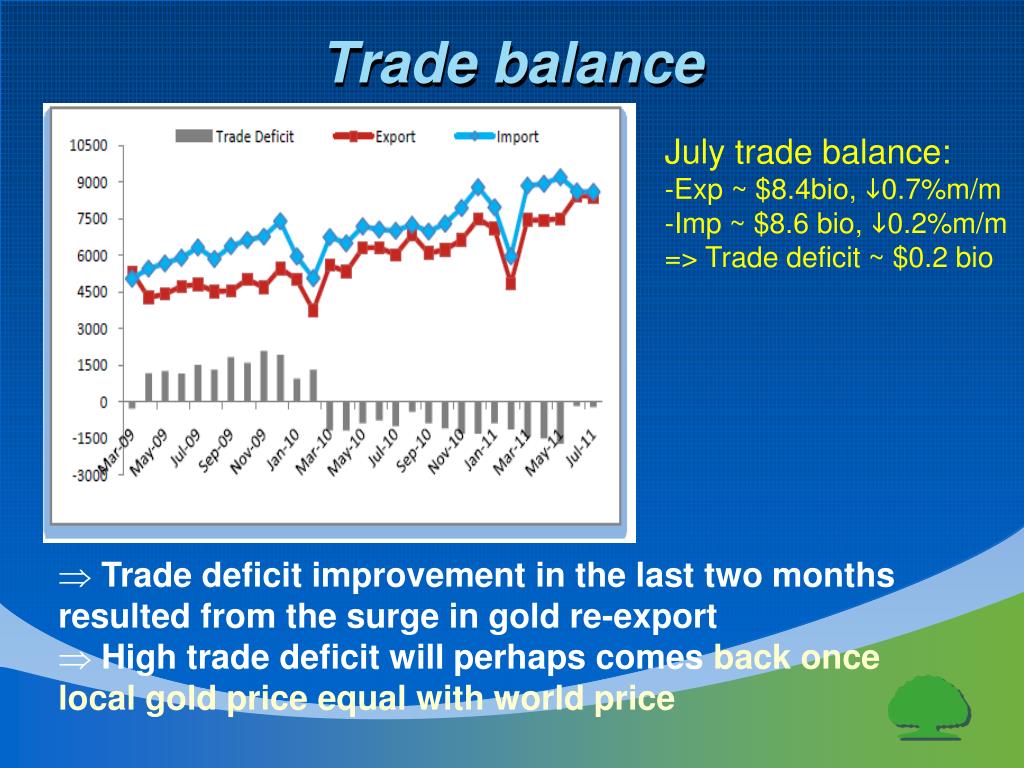 Trade balance

Trade Deficit  Export  Import

10500
9000
7500
6000
4500
3000
1500
0
-1500
-3000

Mar-09 May-09 Jul-09 Sep-09 Nov-09 Jan-10 Mar-10 May-10 Jul-10 Sep-10 Nov-10 Jan-11 Mar-11 May-11 Jul-11

July trade balance:
-Exp ~ \$8.4bio, ↓0.7%m/m
-Imp ~ \$8.6 bio, ↓0.2%m/m
=> Trade deficit ~ \$0.2 bio

⇒ Trade deficit improvement in the last two months resulted from the surge in gold re-export
⇒ High trade deficit will perhaps comes back once local gold price equal with world price